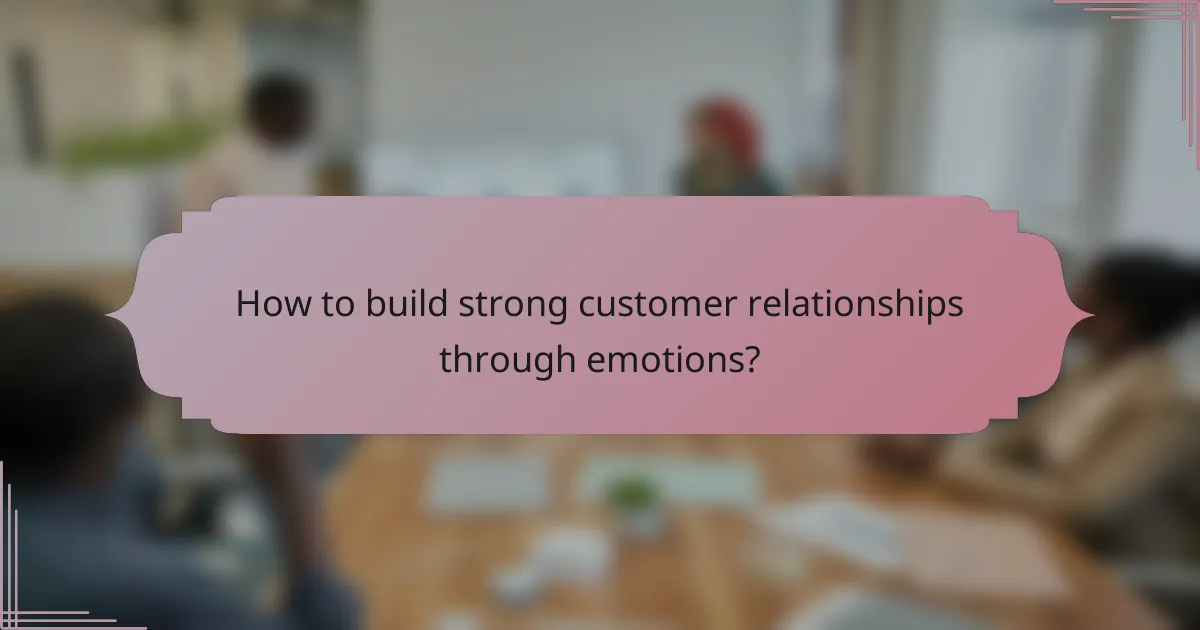 How to build strong customer relationships through emotions?